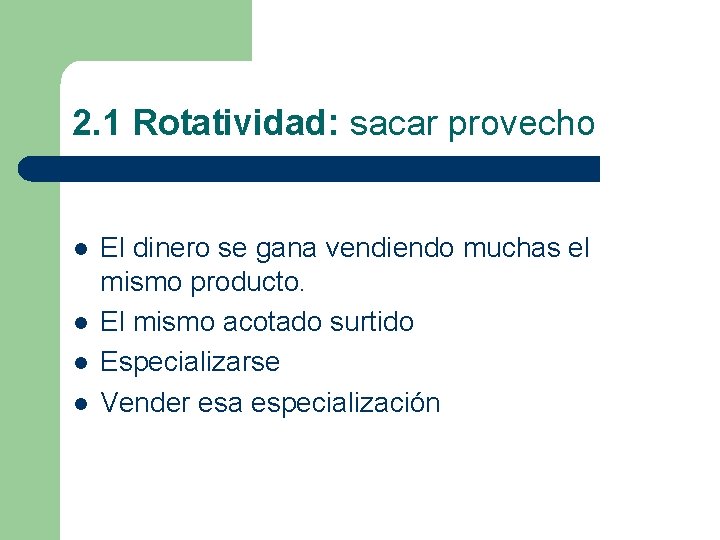 2.1 Rotatividad: sacar provecho

- El dinero se gana vendiendo muchas el mismo producto.
- El mismo acotado surtido
- Especializarse
- Vender esa especialización